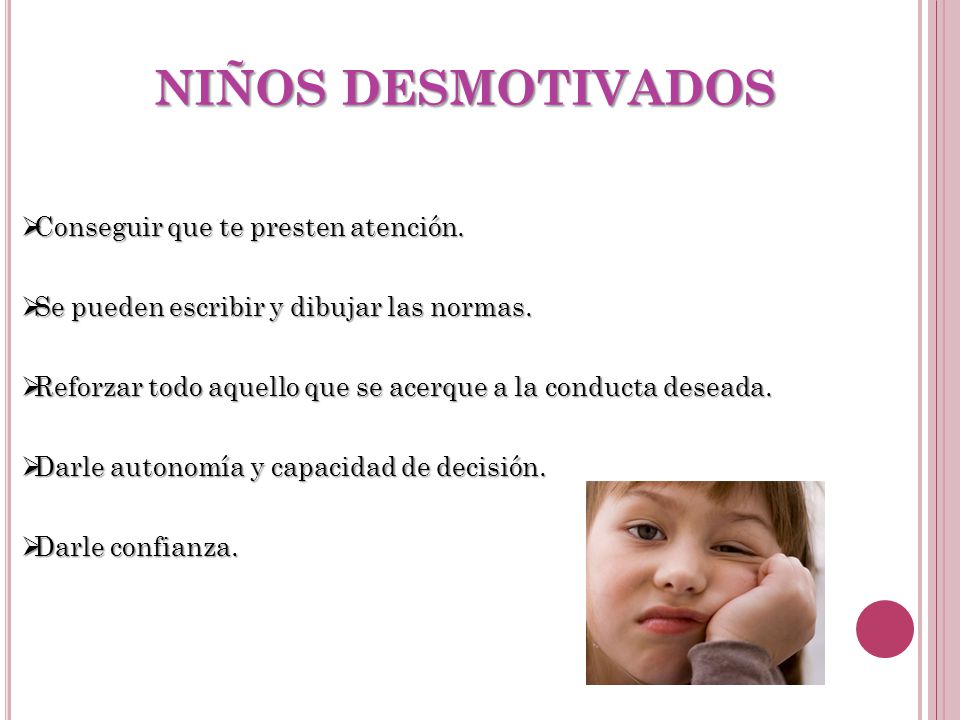 NIÑOS DESMOTIVADOS

➢Conseguir que te presten atención.

➢Se pueden escribir y dibujar las normas.

➢Reforzar todo aquello que se acerque a la conducta deseada.

➢Darle autonomía y capacidad de decisión.

➢Darle confianza.